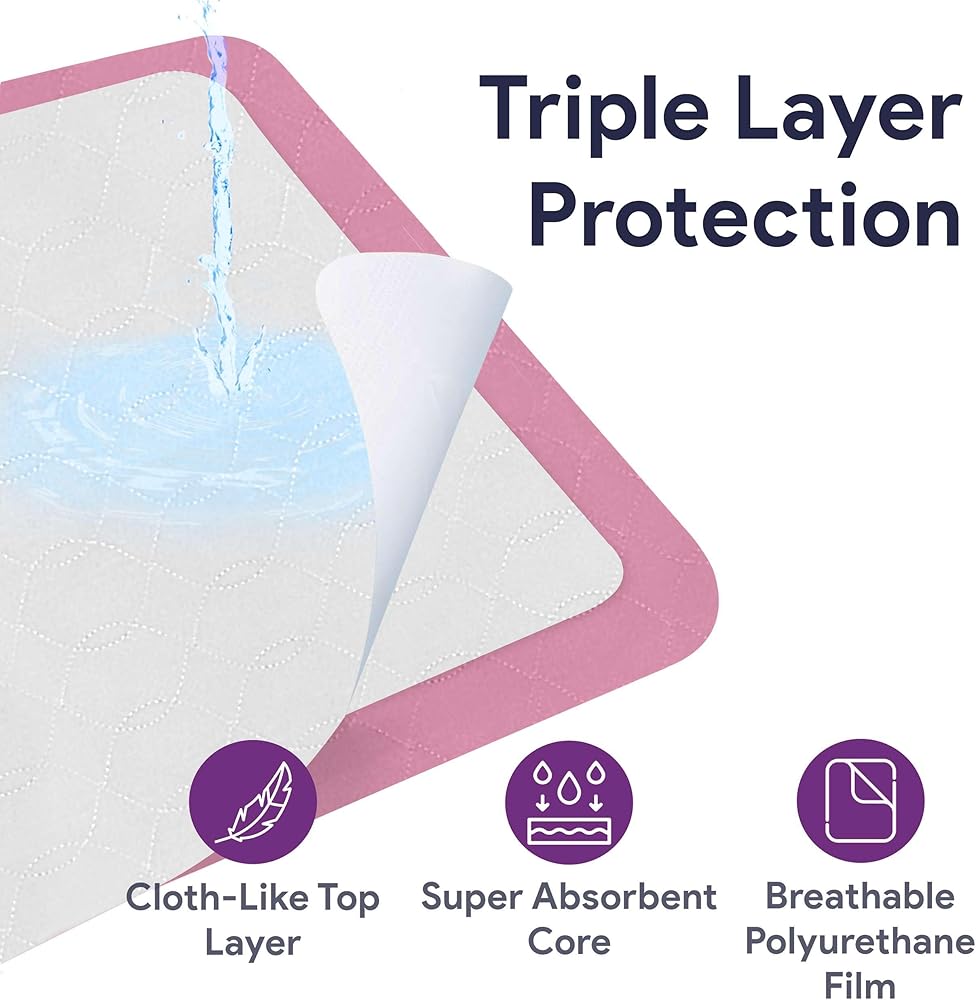 Triple Layer Protection

Cloth-Like Top Layer

Super Absorbent Core

Breathable Polyurethane Film